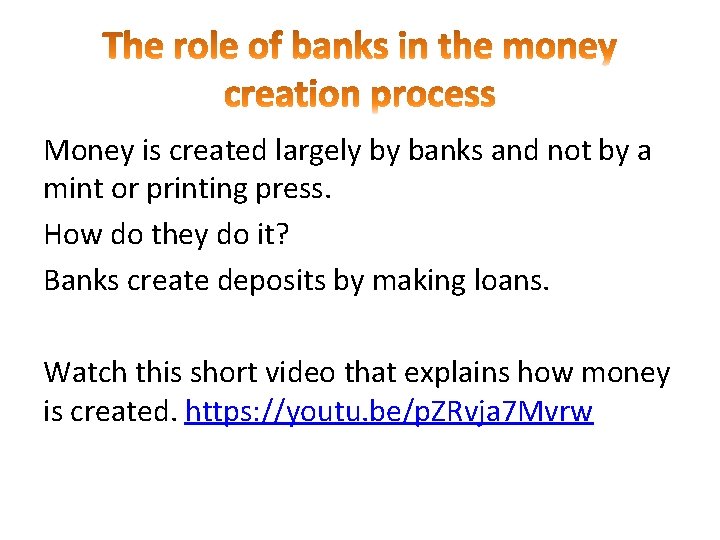 The role of banks in the money creation process

Money is created largely by banks and not by a mint or printing press.

How do they do it?

Banks create deposits by making loans.

Watch this short video that explains how money is created. https://youtu.be/pZRvja7Mvrw